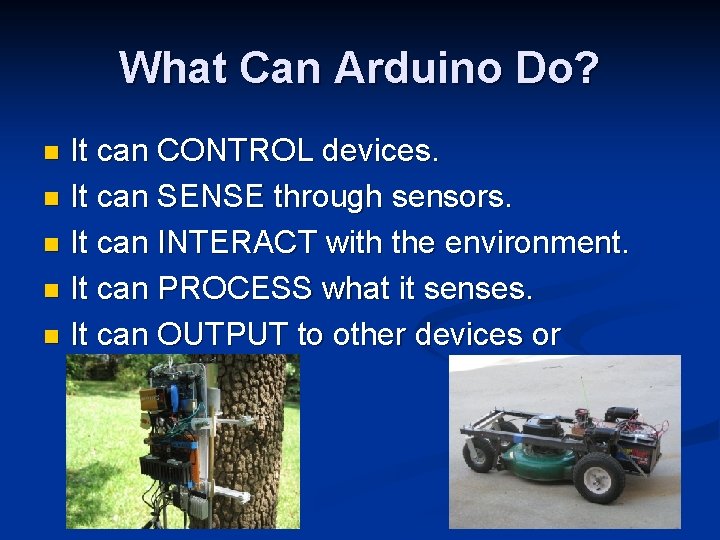 What Can Arduino Do?

- It can CONTROL devices.
- It can SENSE through sensors.
- It can INTERACT with the environment.
- It can PROCESS what it senses.
- It can OUTPUT to other devices or